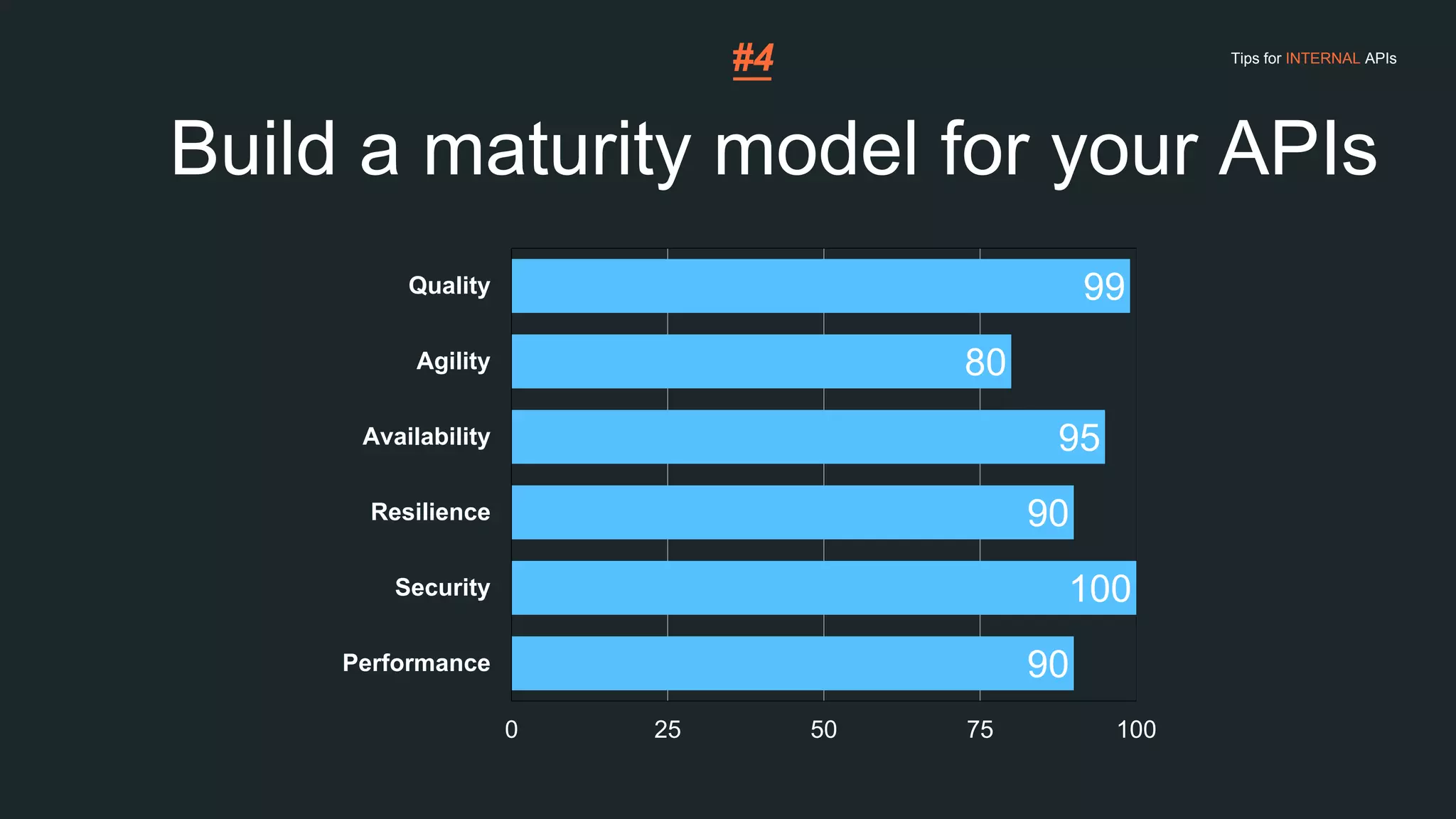 #4

Tips for INTERNAL APIs

Build a maturity model for your APIs

Quality 99
Agility 80
Availability 95
Resilience 90
Security 100
Performance 90

0 25 50 75 100